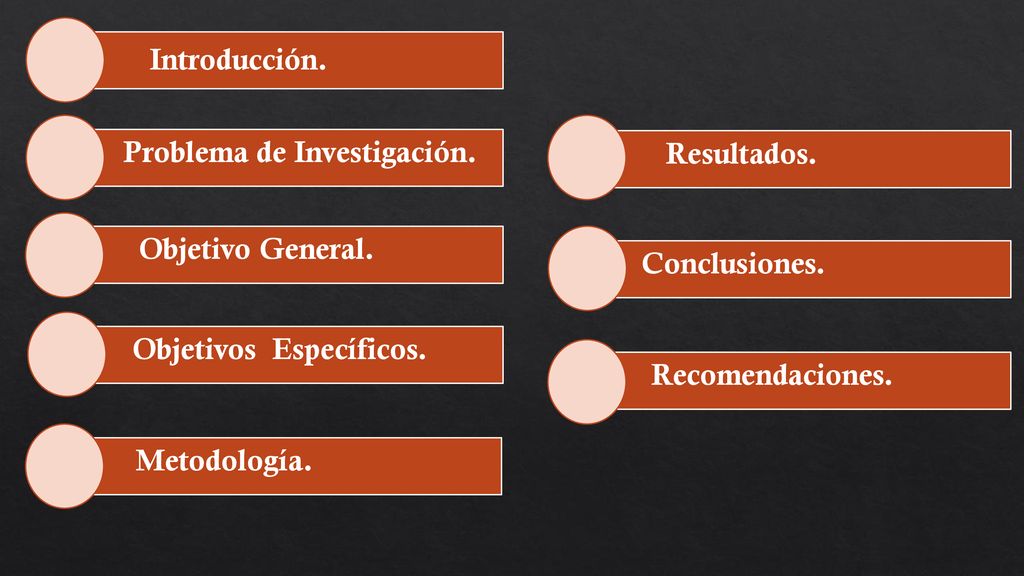 Introducción.

Problema de Investigación.

Objetivo General.

Objetivos Específicos.

Metodología.

Resultados.

Conclusiones.

Recomendaciones.